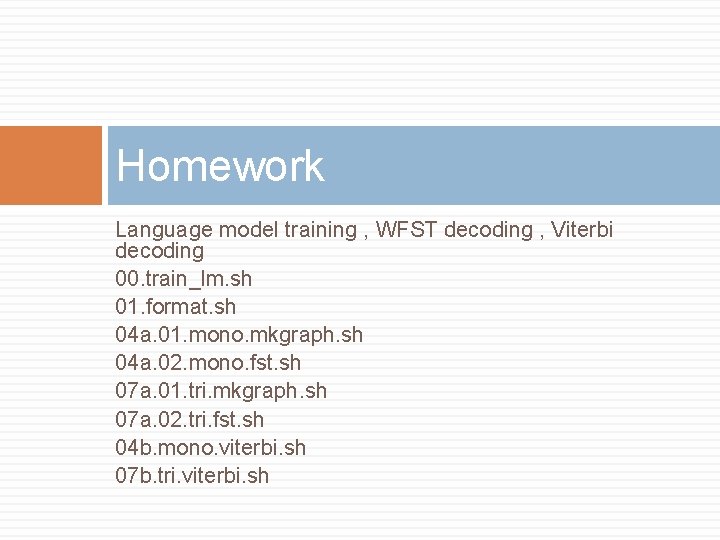 Homework

Language model training , WFST decoding , Viterbi decoding
00.train_lm.sh
01.format.sh
04a.01.mono.mkgraph.sh
04a.02.mono.fst.sh
07a.01.tri.mkgraph.sh
07a.02.tri.fst.sh
04b.mono.viterbi.sh
07b.tri.viterbi.sh